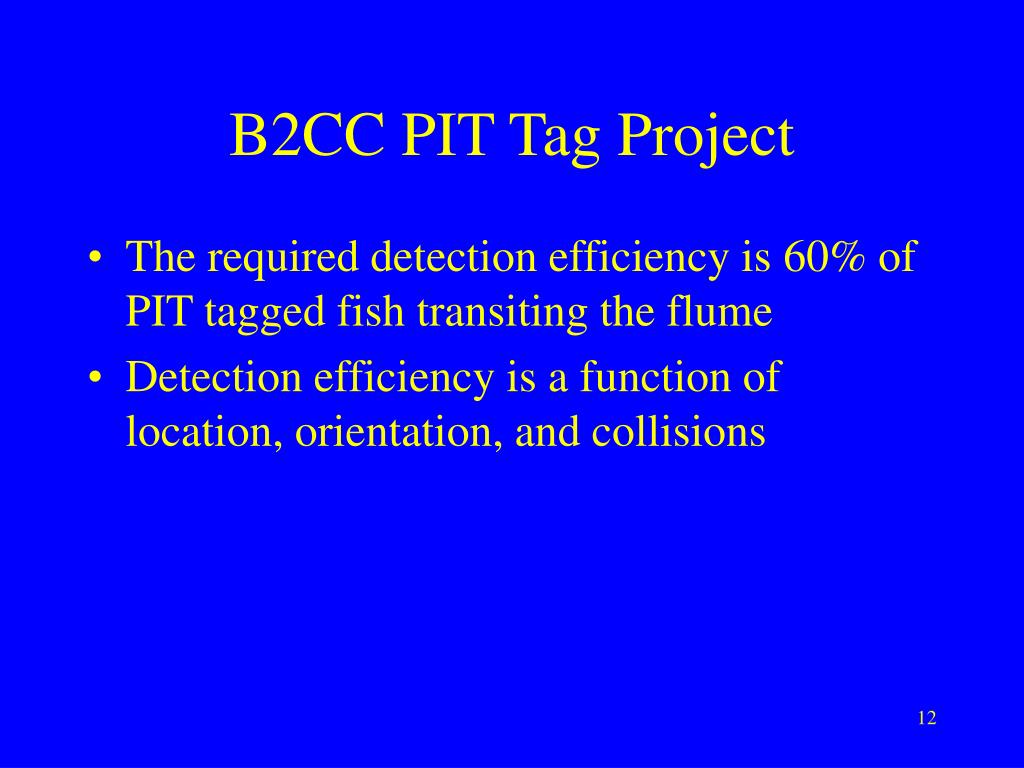 B2CC PIT Tag Project

• The required detection efficiency is 60% of PIT tagged fish transiting the flume
• Detection efficiency is a function of location, orientation, and collisions

12